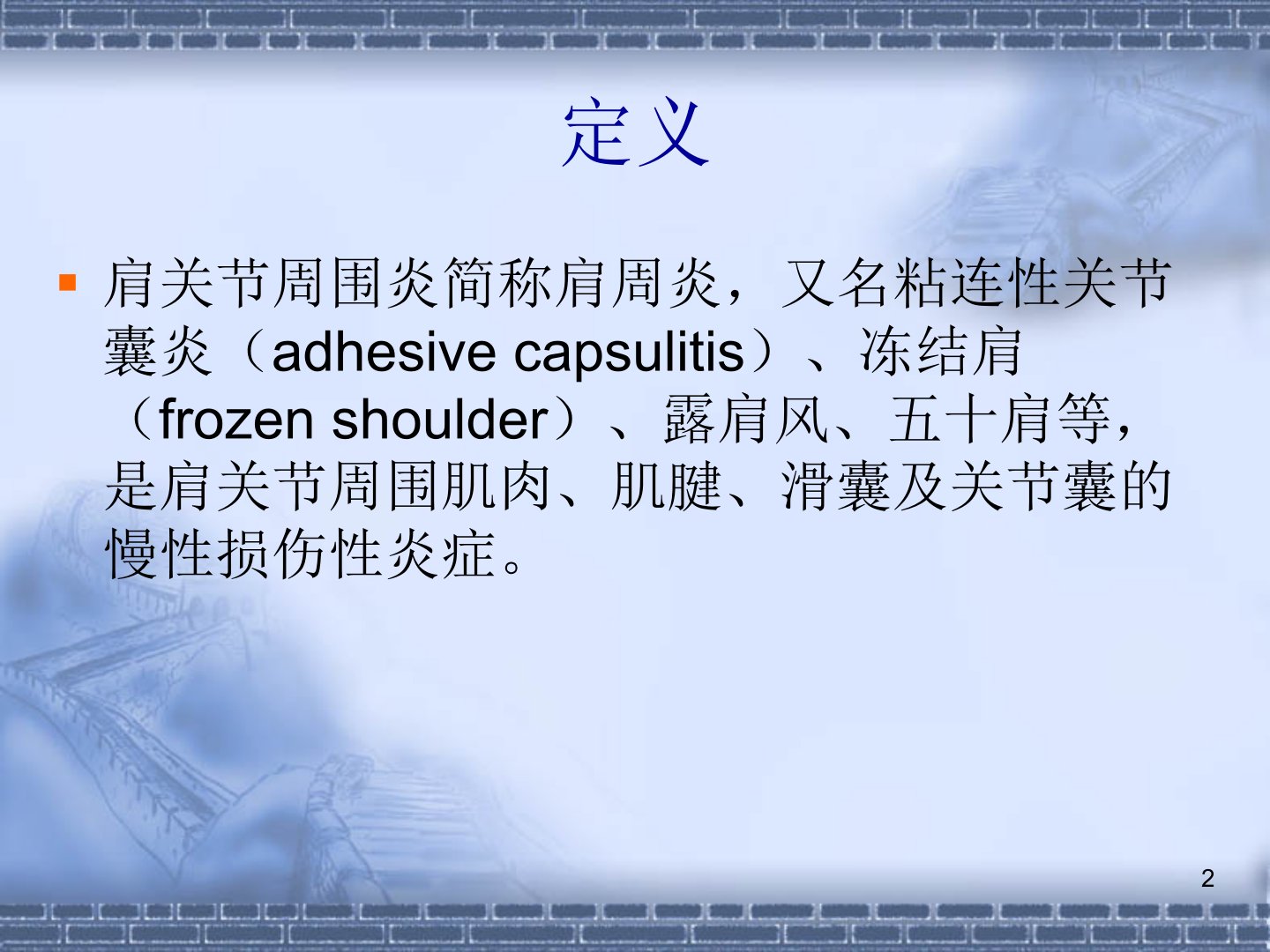 定义

肩关节周围炎简称肩周炎，又名粘连性关节囊炎（adhesive capsulitis）、冻结肩（frozen shoulder）、露肩风、五十肩等，是肩关节周围肌肉、肌腱、滑囊及关节囊的慢性损伤性炎症。

2